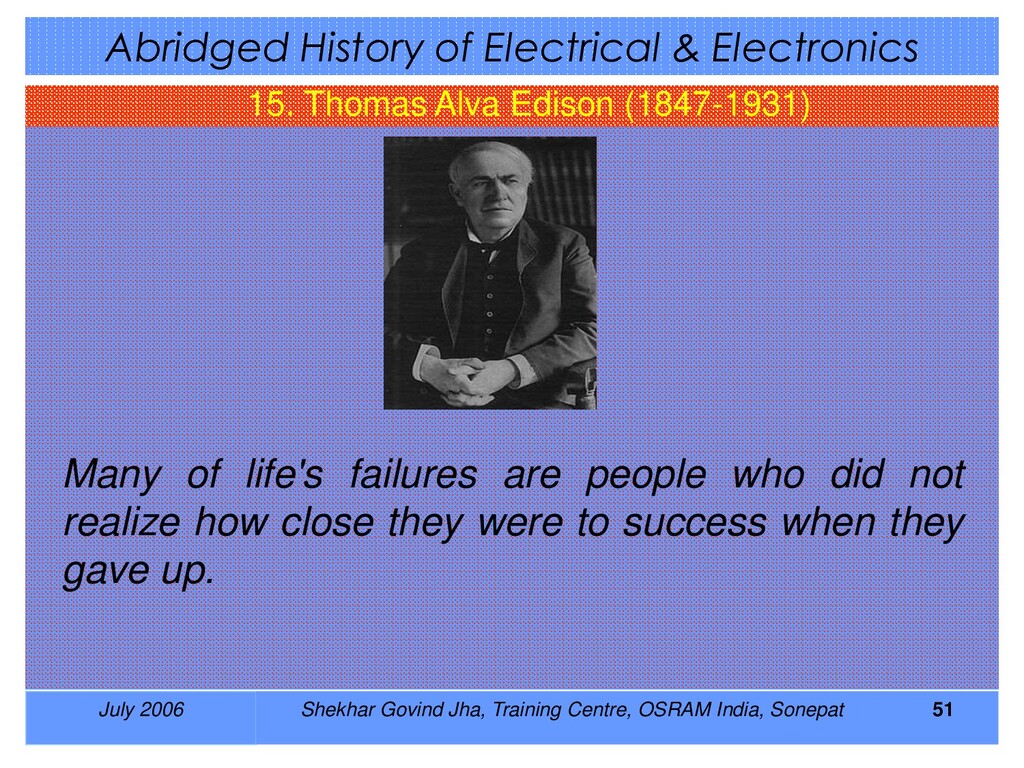 Abridged History of Electrical & Electronics

15. Thomas Alva Edison (1847-1931)

Many of life's failures are people who did not realize how close they were to success when they gave up.

July 2006

Shekhar Govind Jha, Training Centre, OSRAM India, Sonepat

51